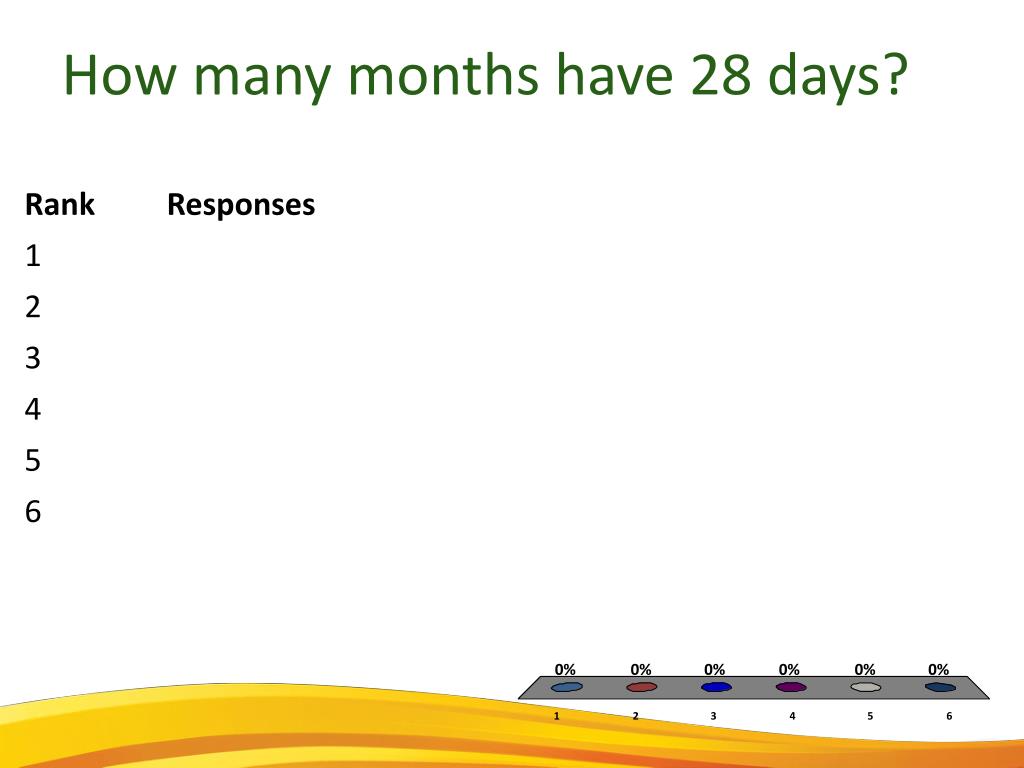 How many months have 28 days?

| Rank | Responses |
|---|---|
| 1 | |
| 2 | |
| 3 | |
| 4 | |
| 5 | |
| 6 | |

0% 0% 0% 0% 0% 0%

1 2 3 4 5 6